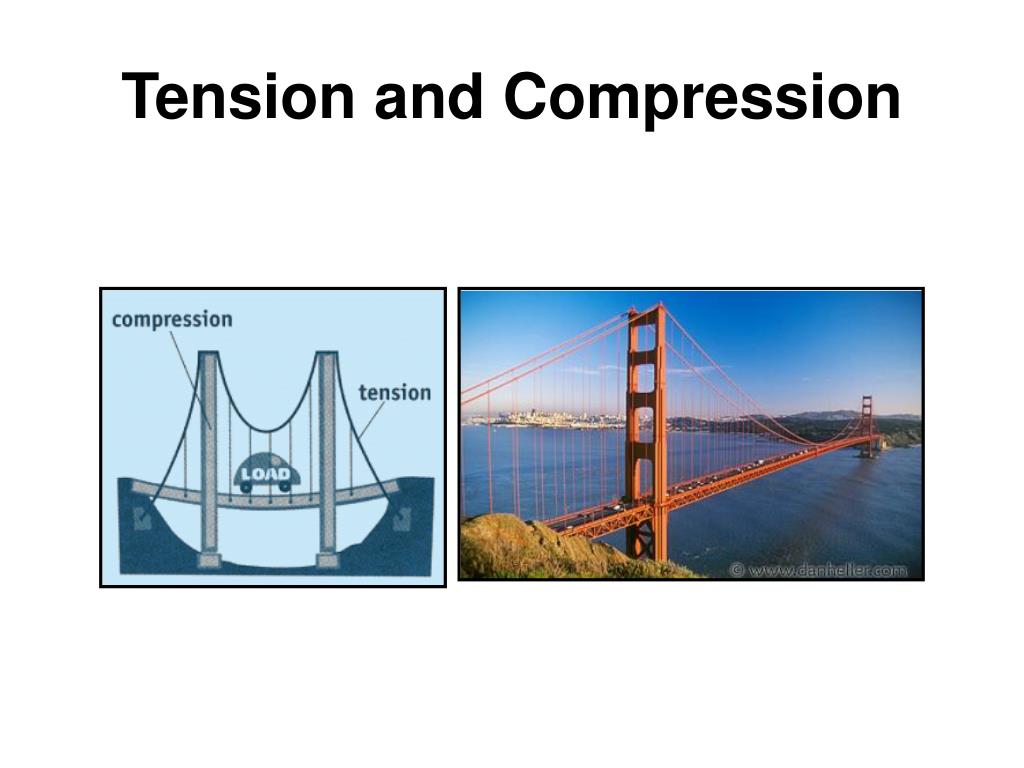 Tension and Compression

compression

tension

LOAD

© www.danheller.com